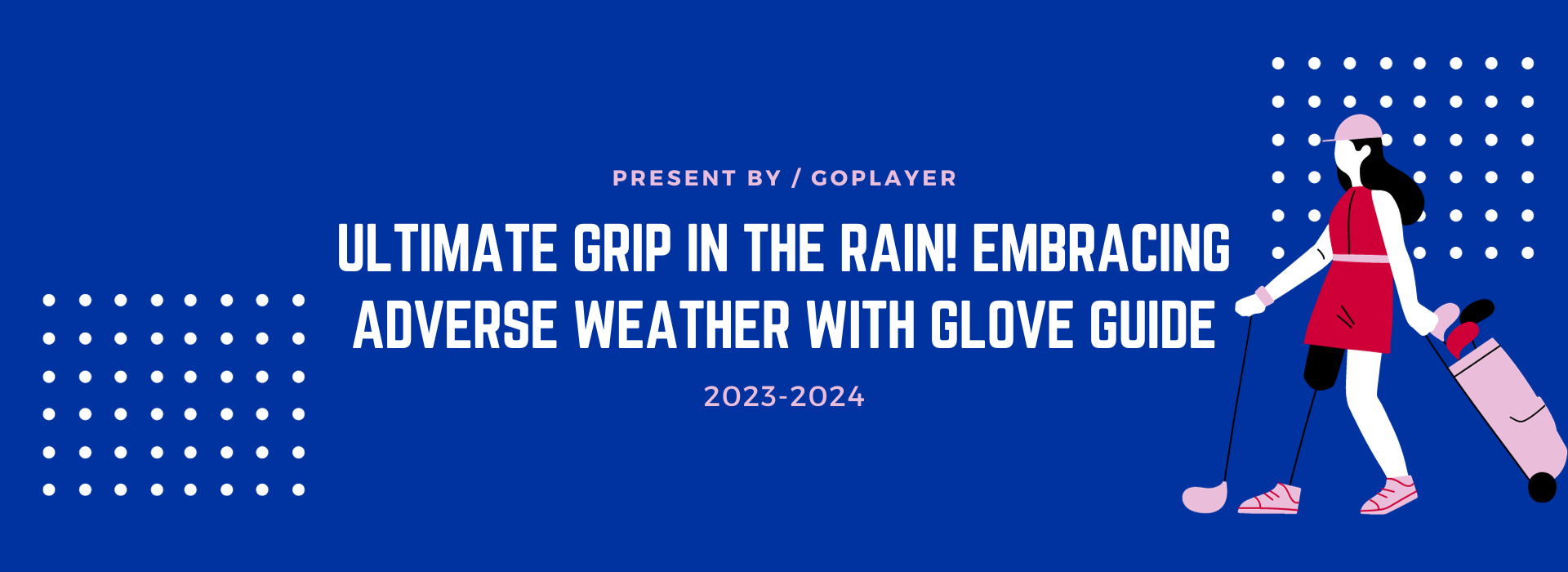 PRESENT BY / GOPLAYER

ULTIMATE GRIP IN THE RAIN! EMBRACING ADVERSE WEATHER WITH GLOVE GUIDE

2023-2024